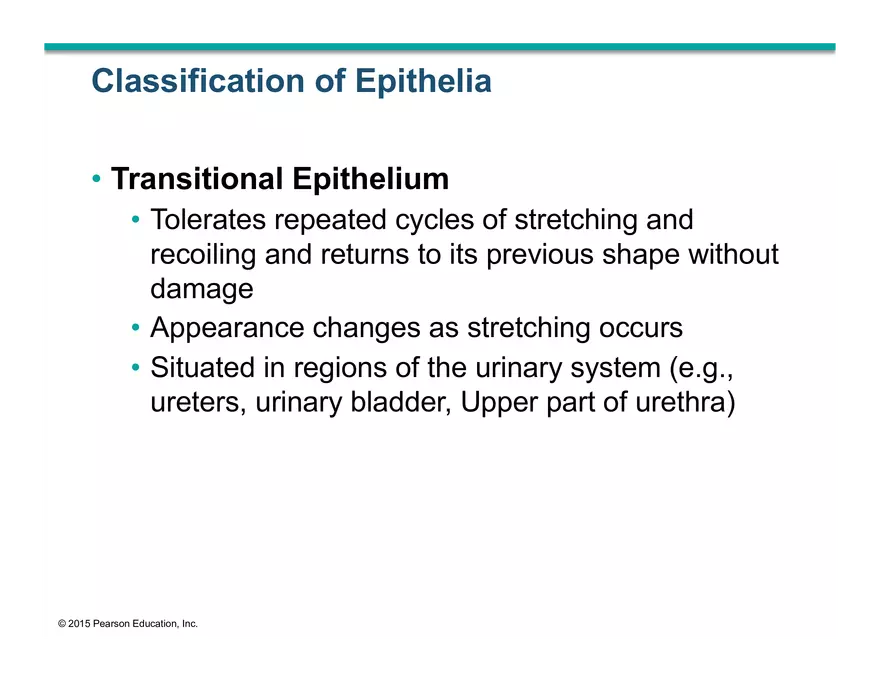 Classification of Epithelia

• Transitional Epithelium
• Tolerates repeated cycles of stretching and recoiling and returns to its previous shape without damage
• Appearance changes as stretching occurs
• Situated in regions of the urinary system (e.g., ureters, urinary bladder, Upper part of urethra)

© 2015 Pearson Education, Inc.